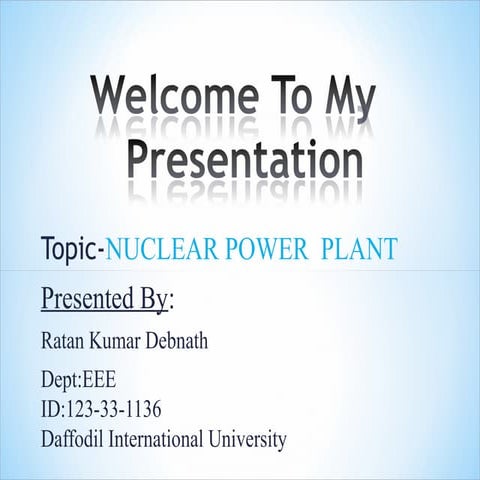 Welcome To My Presentation

Topic-NUCLEAR POWER PLANT

Presented By:

Ratan Kumar Debnath

Dept:EEE
ID:123-33-1136
Daffodil International University